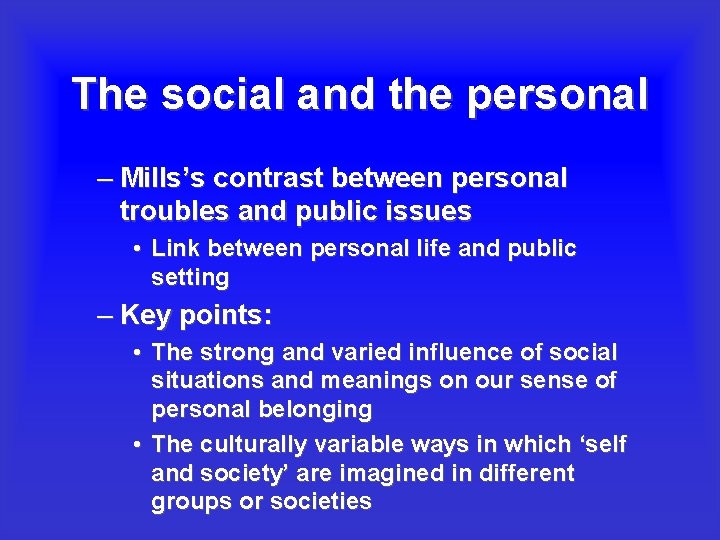 The social and the personal

– Mills’s contrast between personal troubles and public issues

• Link between personal life and public setting

– Key points:

• The strong and varied influence of social situations and meanings on our sense of personal belonging

• The culturally variable ways in which ‘self and society’ are imagined in different groups or societies